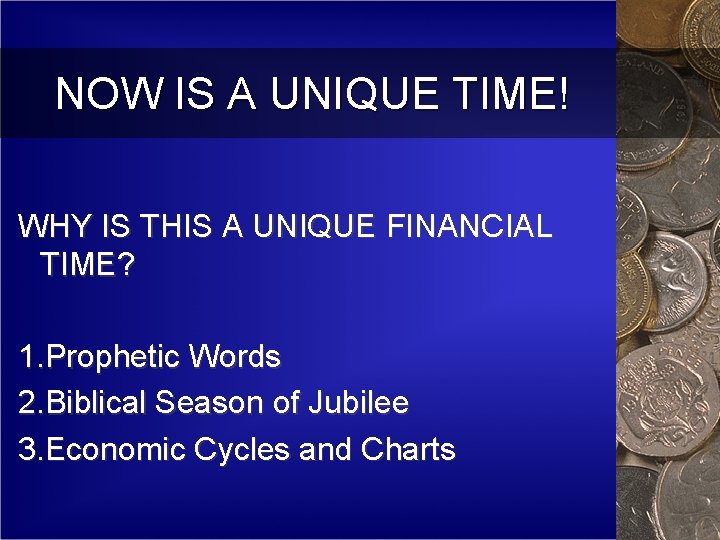 NOW IS A UNIQUE TIME!

WHY IS THIS A UNIQUE FINANCIAL TIME?

1.Prophetic Words

2.Biblical Season of Jubilee

3.Economic Cycles and Charts